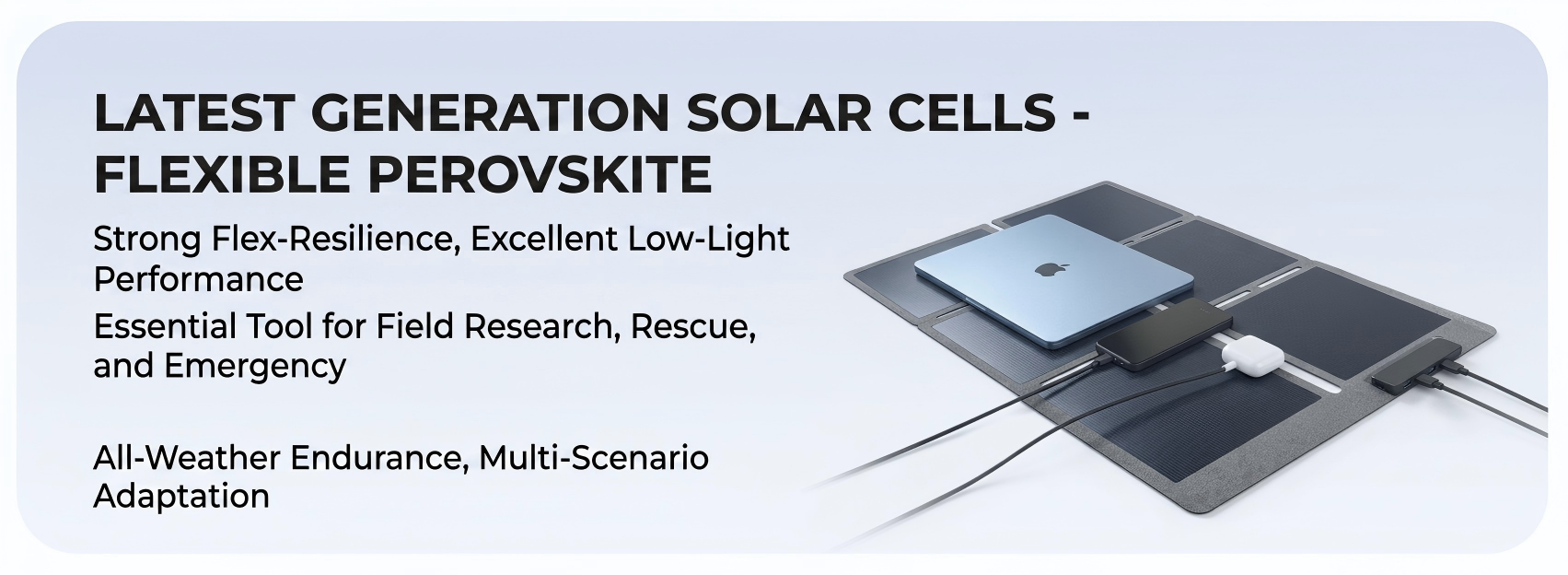 LATEST GENERATION SOLAR CELLS - FLEXIBLE PEROVSKITE

Strong Flex-Resilience, Excellent Low-Light Performance

Essential Tool for Field Research, Rescue, and Emergency

All-Weather Endurance, Multi-Scenario Adaptation